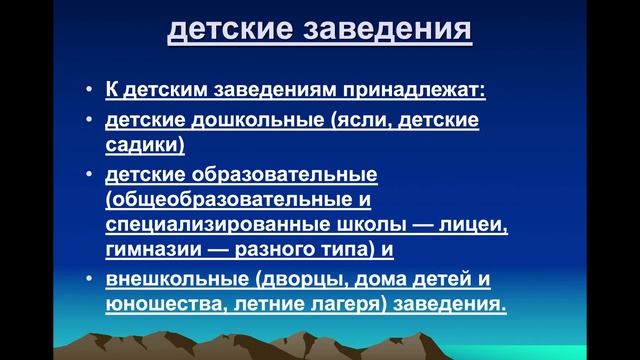 детские заведения

• К детским заведениям принадлежат:

• детские дошкольные (ясли, детские садики)

• детские образовательные (общеобразовательные и специализированные школы — лицеи, гимназии — разного типа) и

• внешкольные (дворцы, дома детей и юношества, летние лагеря) заведения.